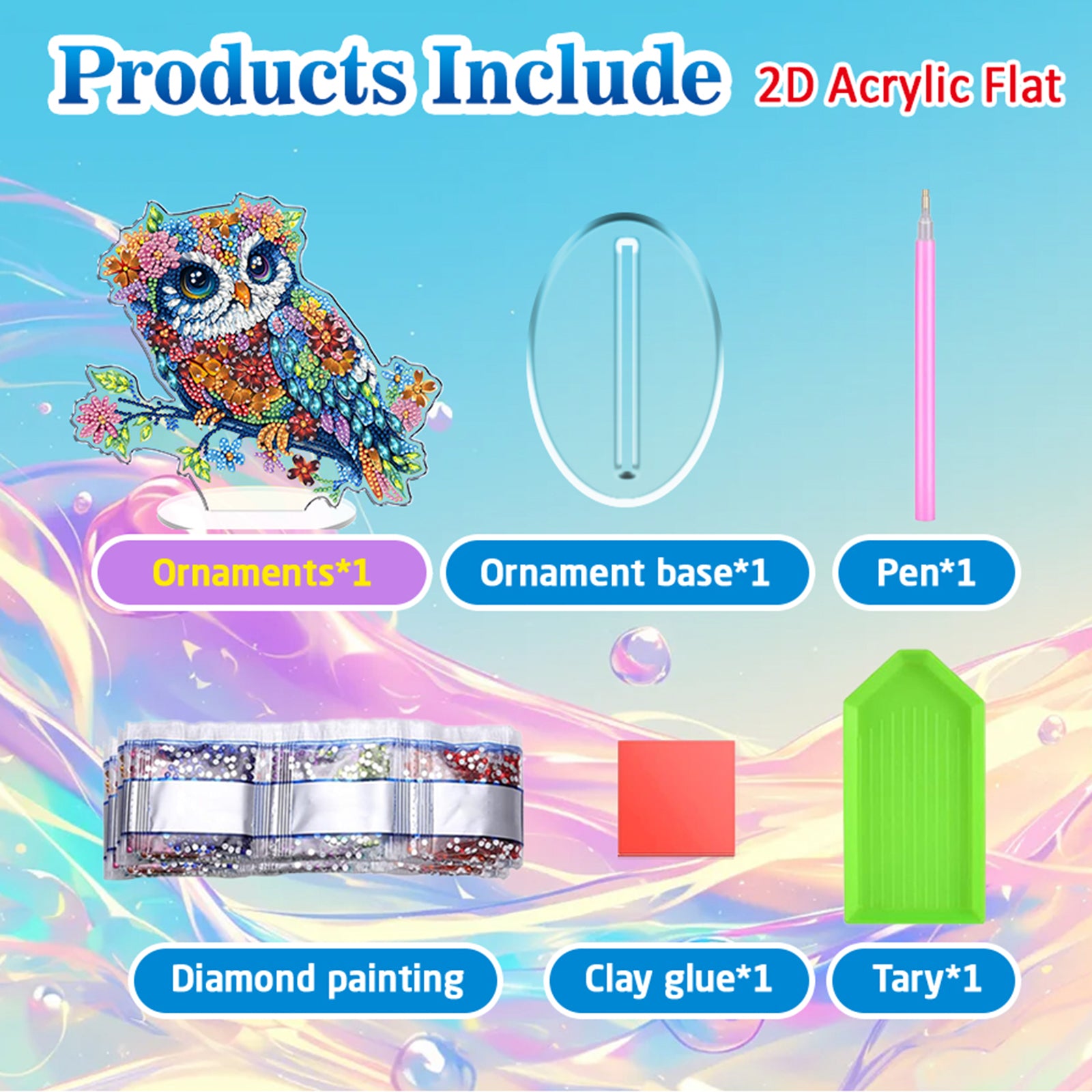 Products Include 2D Acrylic Flat

Ornaments*1

Ornament base*1

Pen*1

Diamond painting

Clay glue*1

Tary*1